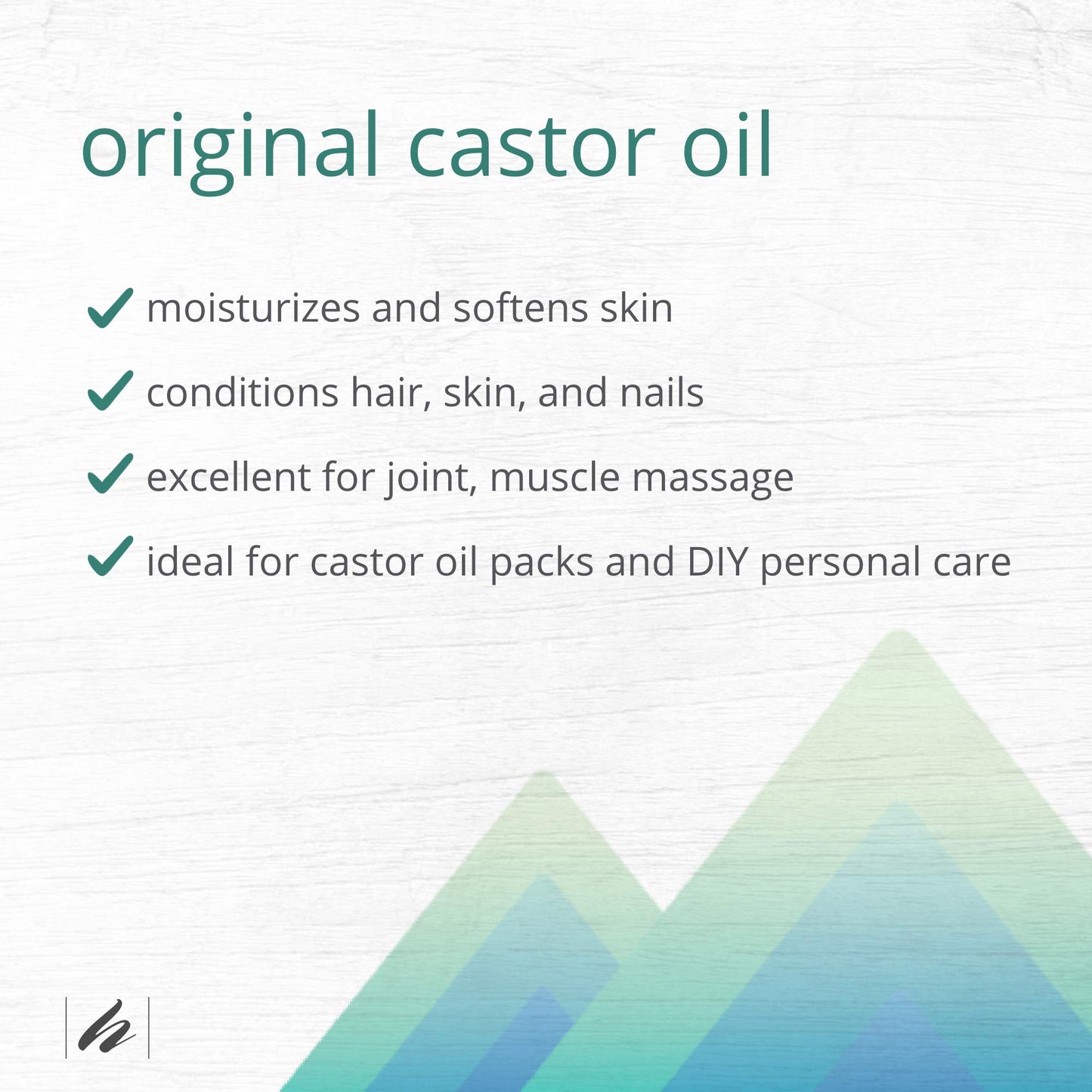 original castor oil

✓ moisturizes and softens skin

✓ conditions hair, skin, and nails

✓ excellent for joint, muscle massage

✓ ideal for castor oil packs and DIY personal care

h